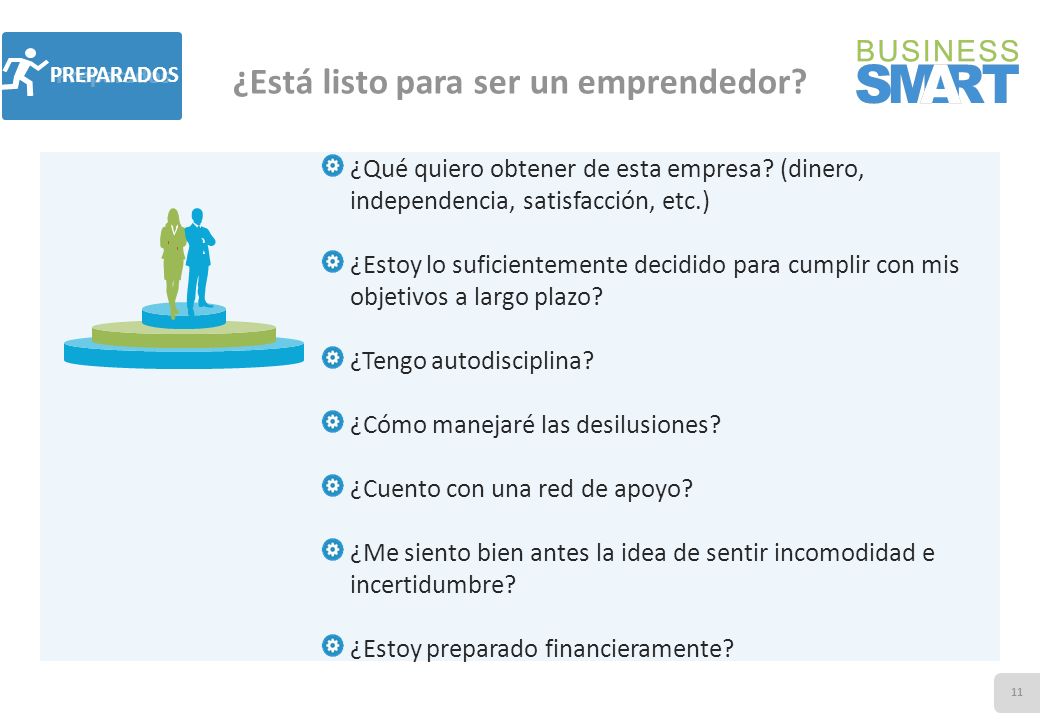 PREPARADOS

¿Está listo para ser un emprendedor?

BUSINESS SMART

¿Qué quiero obtener de esta empresa? (dinero, independencia, satisfacción, etc.)

¿Estoy lo suficientemente decidido para cumplir con mis objetivos a largo plazo?

¿Tengo autodisciplina?

¿Cómo manejaré las desilusiones?

¿Cuento con una red de apoyo?

¿Me siento bien antes la idea de sentir incomodidad e incertidumbre?

¿Estoy preparado financieramente?

11